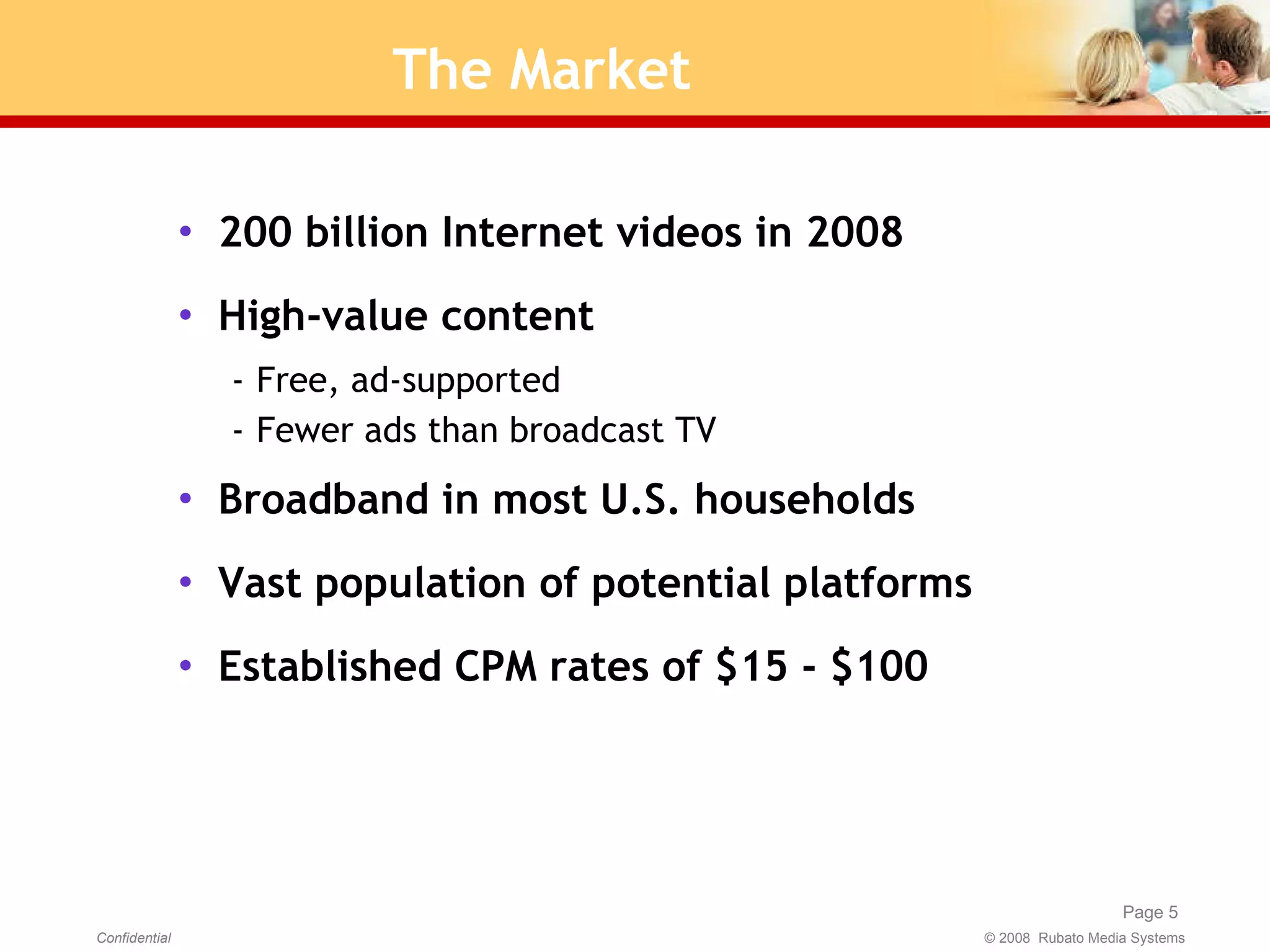 The Market

• 200 billion Internet videos in 2008

• High-value content

- Free, ad-supported
- Fewer ads than broadcast TV

• Broadband in most U.S. households

• Vast population of potential platforms

• Established CPM rates of \$15 - \$100

Page 5

Confidential

© 2008 Rubato Media Systems